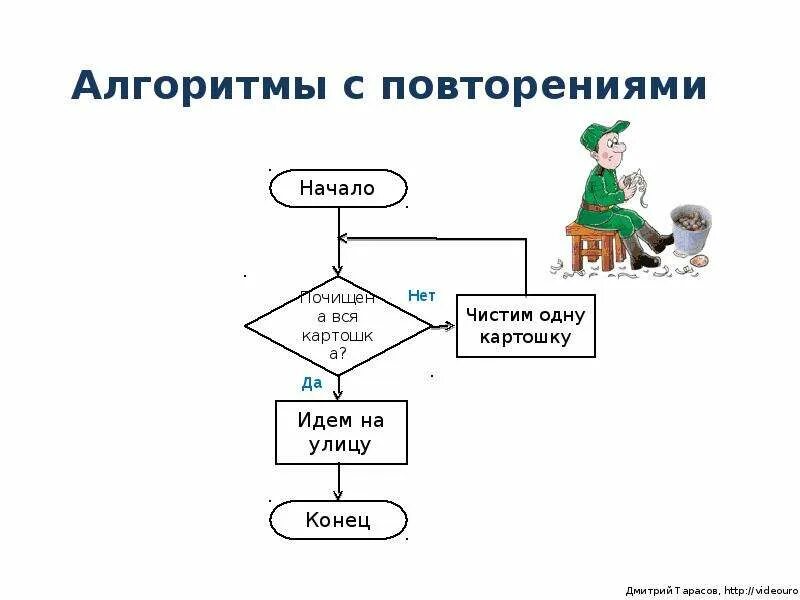 Алгоритмы с повторениями

Начало

Почищена вся картошка?

Нет

Чистим одну картошку

Да

Идем на улицу

Конец

Дмитрий Тарасов, http://videouro